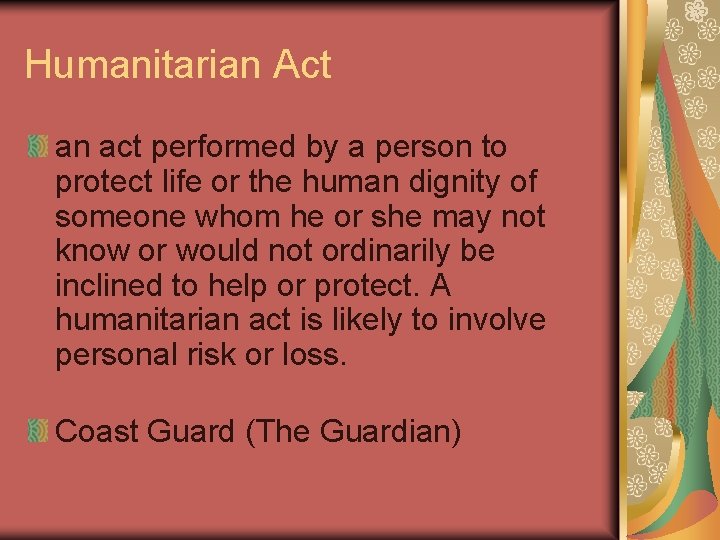 Humanitarian Act

an act performed by a person to protect life or the human dignity of someone whom he or she may not know or would not ordinarily be inclined to help or protect. A humanitarian act is likely to involve personal risk or loss.

Coast Guard (The Guardian)